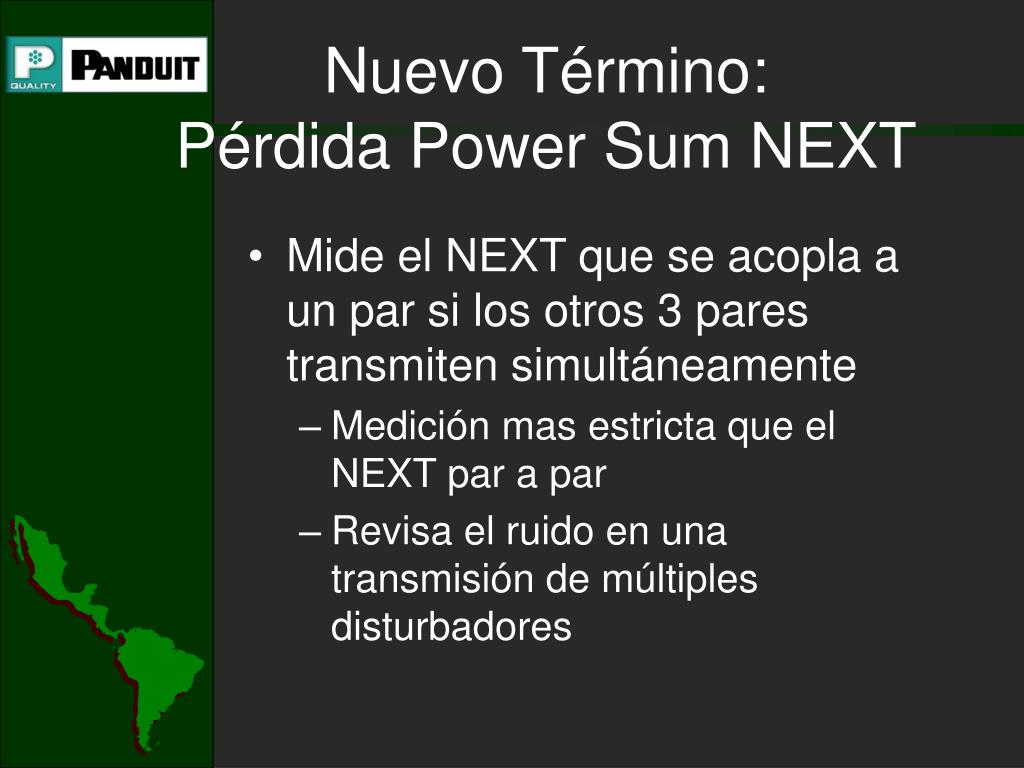 P QUALITY PANDUIT

Nuevo Término:
Pérdida Power Sum NEXT

• Mide el NEXT que se acopla a un par si los otros 3 pares transmiten simultáneamente
– Medición mas estricta que el NEXT par a par
– Revisa el ruido en una transmisión de múltiples disturbadores